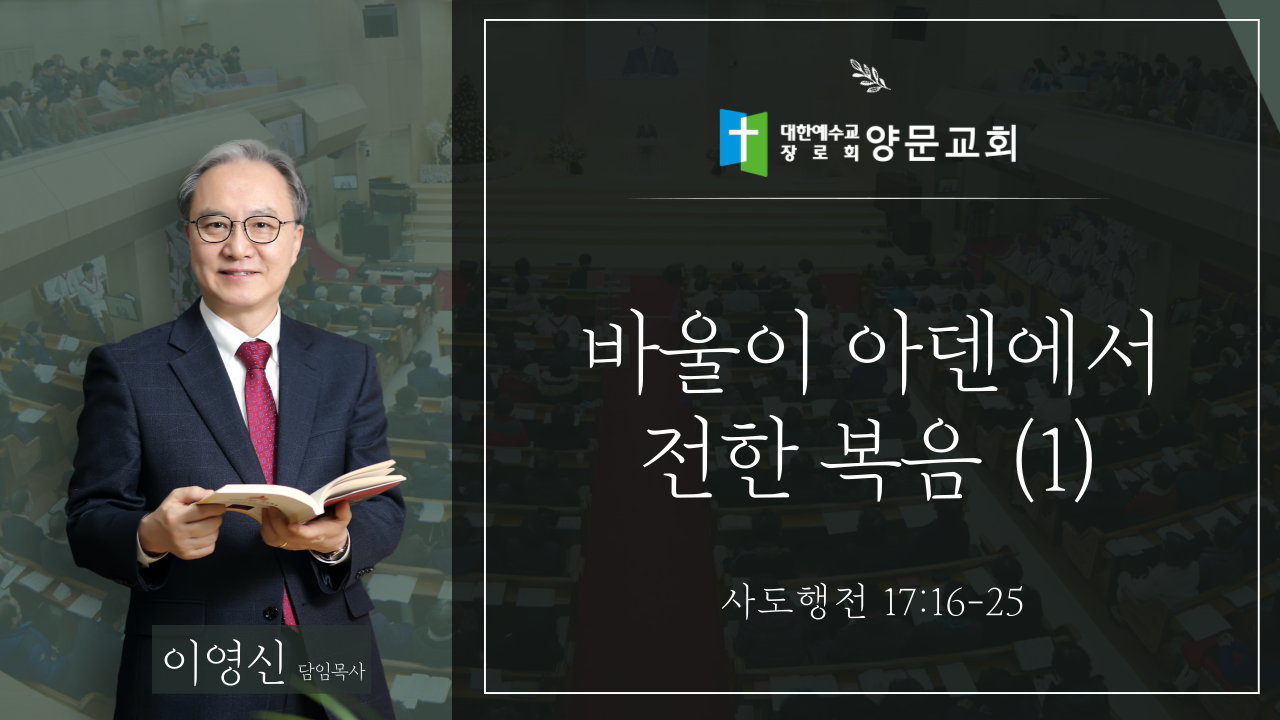 대한예수교 장로회 양문교회

바울이 아덴에서 전한 복음 (1)

사도행전 17:16-25

이영신 담임목사